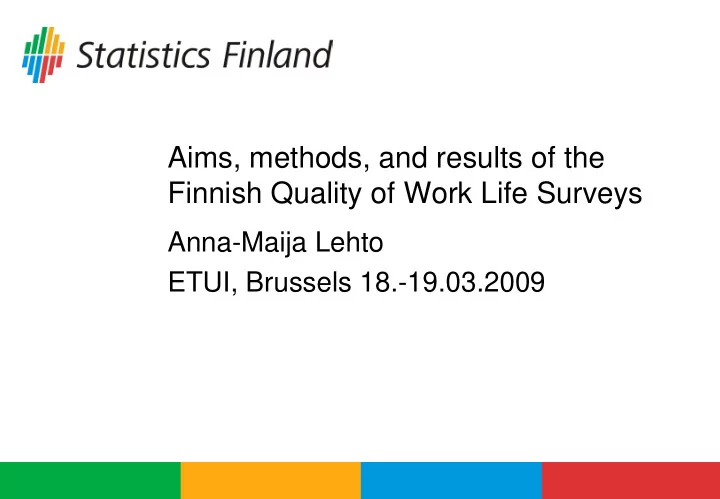 Statistics Finland

Aims, methods, and results of the Finnish Quality of Work Life Surveys

Anna-Maija Lehto

ETUI, Brussels 18.-19.03.2009